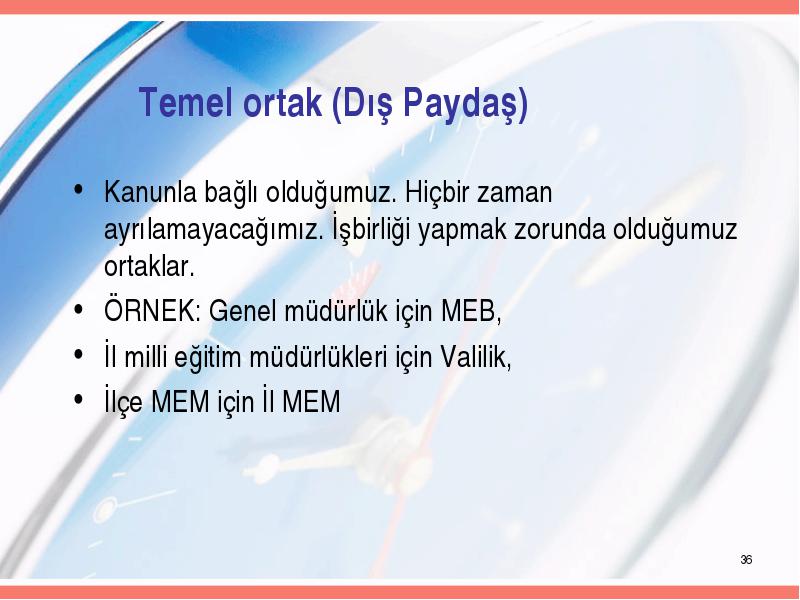 Temel ortak (Dış Paydaş)

• Kanunla bağlı olduğumuz. Hiçbir zaman ayrılamayacağımız. İşbirliği yapmak zorunda olduğumuz ortaklar.
• ÖRNEK: Genel müdürlük için MEB,
• İl milli eğitim müdürlükleri için Valilik,
• İlçe MEM için İl MEM

36